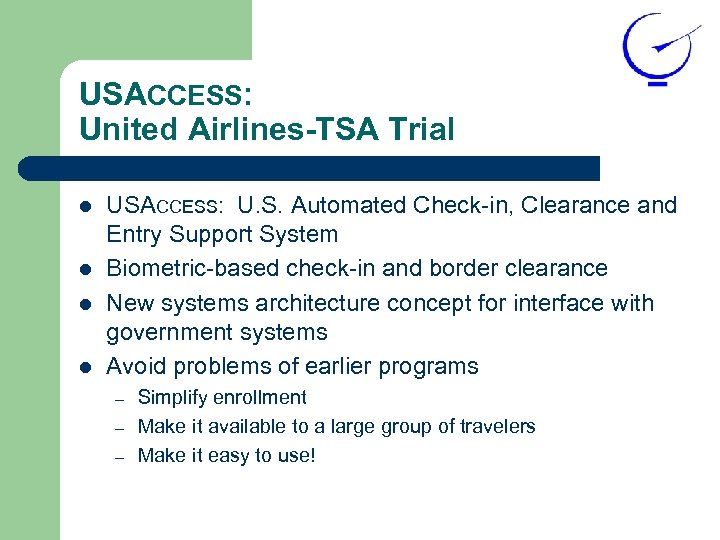 USACCESS:
United Airlines-TSA Trial

- USACCESS: U.S. Automated Check-in, Clearance and Entry Support System
- Biometric-based check-in and border clearance
- New systems architecture concept for interface with government systems
- Avoid problems of earlier programs
  – Simplify enrollment
  – Make it available to a large group of travelers
  – Make it easy to use!